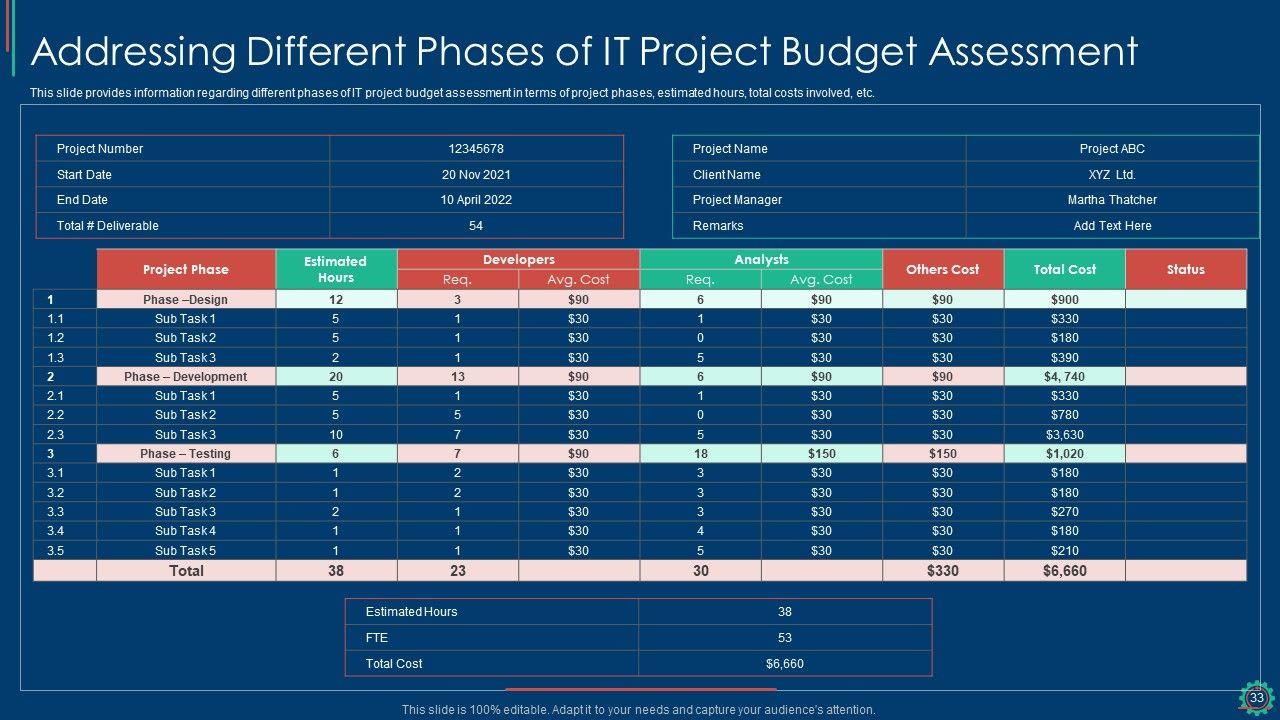 Addressing Different Phases of IT Project Budget Assessment

This slide provides information regarding different phases of IT project budget assessment in terms of project phases, estimated hours, total costs involved, etc.

| Project Number | 12345678 |
|---|---|
| Start Date | 20 Nov 2021 |
| End Date | 10 April 2022 |
| Total # Deliverable | 54 |

| Project Name | Project ABC |
|---|---|
| Client Name | XYZ Ltd. |
| Project Manager | Martha Thatcher |
| Remarks | Add Text Here |

| | Project Phase | Estimated Hours | Developers Req. | Developers Avg. Cost | Analysts Req. | Analysts Avg. Cost | Others Cost | Total Cost | Status |
|---|---|---|---|---|---|---|---|---|---|
| 1 | Phase –Design | 12 | 3 | $90 | 6 | $90 | $90 | $900 | |
| 1.1 | Sub Task 1 | 5 | 1 | $30 | 1 | $30 | $30 | $330 | |
| 1.2 | Sub Task 2 | 5 | 1 | $30 | 0 | $30 | $30 | $180 | |
| 1.3 | Sub Task 3 | 2 | 1 | $30 | 5 | $30 | $30 | $390 | |
| 2 | Phase – Development | 20 | 13 | $90 | 6 | $90 | $90 | $4, 740 | |
| 2.1 | Sub Task 1 | 5 | 1 | $30 | 1 | $30 | $30 | $330 | |
| 2.2 | Sub Task 2 | 5 | 5 | $30 | 0 | $30 | $30 | $780 | |
| 2.3 | Sub Task 3 | 10 | 7 | $30 | 5 | $30 | $30 | $3,630 | |
| 3 | Phase – Testing | 6 | 7 | $90 | 18 | $150 | $150 | $1,020 | |
| 3.1 | Sub Task 1 | 1 | 2 | $30 | 3 | $30 | $30 | $180 | |
| 3.2 | Sub Task 2 | 1 | 2 | $30 | 3 | $30 | $30 | $180 | |
| 3.3 | Sub Task 3 | 2 | 1 | $30 | 3 | $30 | $30 | $270 | |
| 3.4 | Sub Task 4 | 1 | 1 | $30 | 4 | $30 | $30 | $180 | |
| 3.5 | Sub Task 5 | 1 | 1 | $30 | 5 | $30 | $30 | $210 | |
| | Total | 38 | 23 | | 30 | | $330 | $6,660 | |

| Estimated Hours | 38 |
|---|---|
| FTE | 53 |
| Total Cost | $6,660 |

This slide is 100% editable. Adapt it to your needs and capture your audience's attention.

33